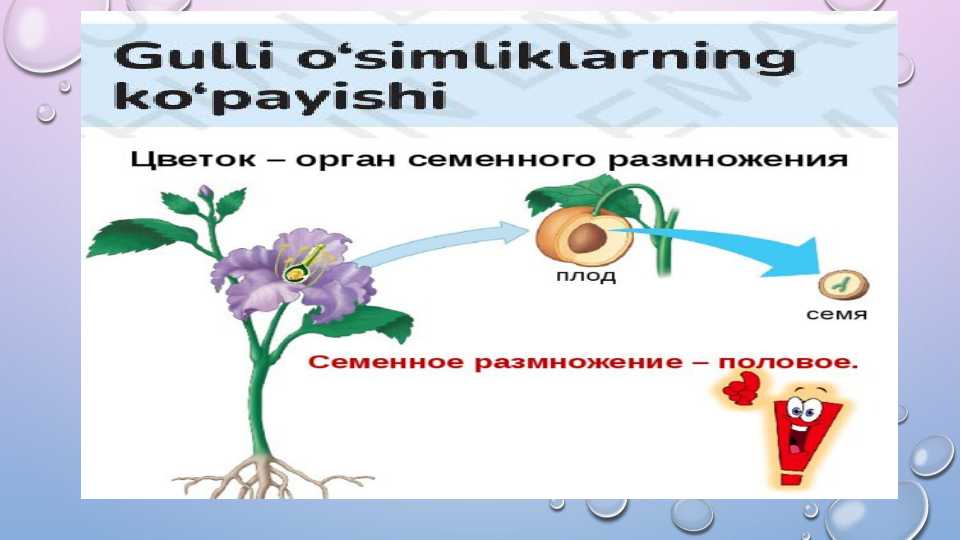 Gulli o‘simliklarning ko‘payishi

Цветок – орган семенного размножения

плод

семя

Семенное размножение – половое.